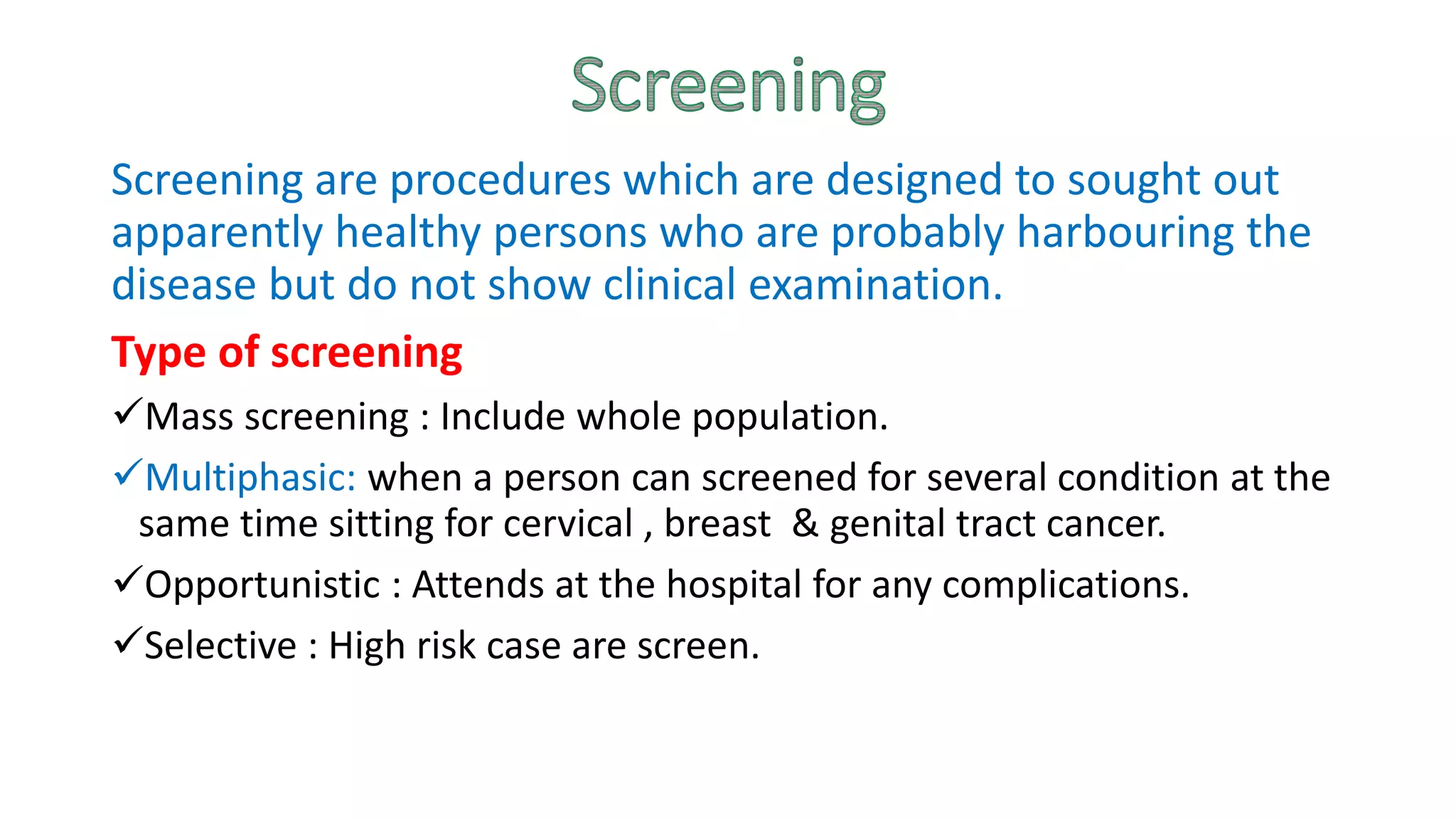 Screening

Screening are procedures which are designed to sought out apparently healthy persons who are probably harbouring the disease but do not show clinical examination.

Type of screening

✓Mass screening : Include whole population.

✓Multiphasic: when a person can screened for several condition at the same time sitting for cervical , breast & genital tract cancer.

✓Opportunistic : Attends at the hospital for any complications.

✓Selective : High risk case are screen.